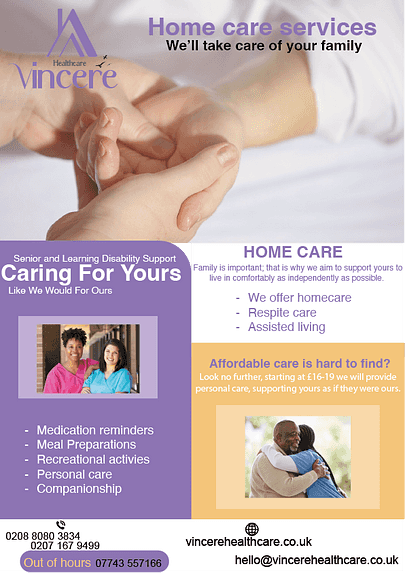 Healthcare
Vincere

Home care services
We'll take care of your family

Senior and Learning Disability Support
Caring For Yours
Like We Would For Ours

- Medication reminders
- Meal Preparations
- Recreational activies
- Personal care
- Companionship

HOME CARE
Family is important; that is why we aim to support yours to live in comfortably as independently as possible.

- We offer homecare
- Respite care
- Assisted living

Affordable care is hard to find?
Look no further, starting at £16-19 we will provide personal care, supporting yours as if they were ours.

0208 8080 3834
0207 167 9499
Out of hours 07743 557166

vincerehealthcare.co.uk
hello@vincerehealthcare.co.uk